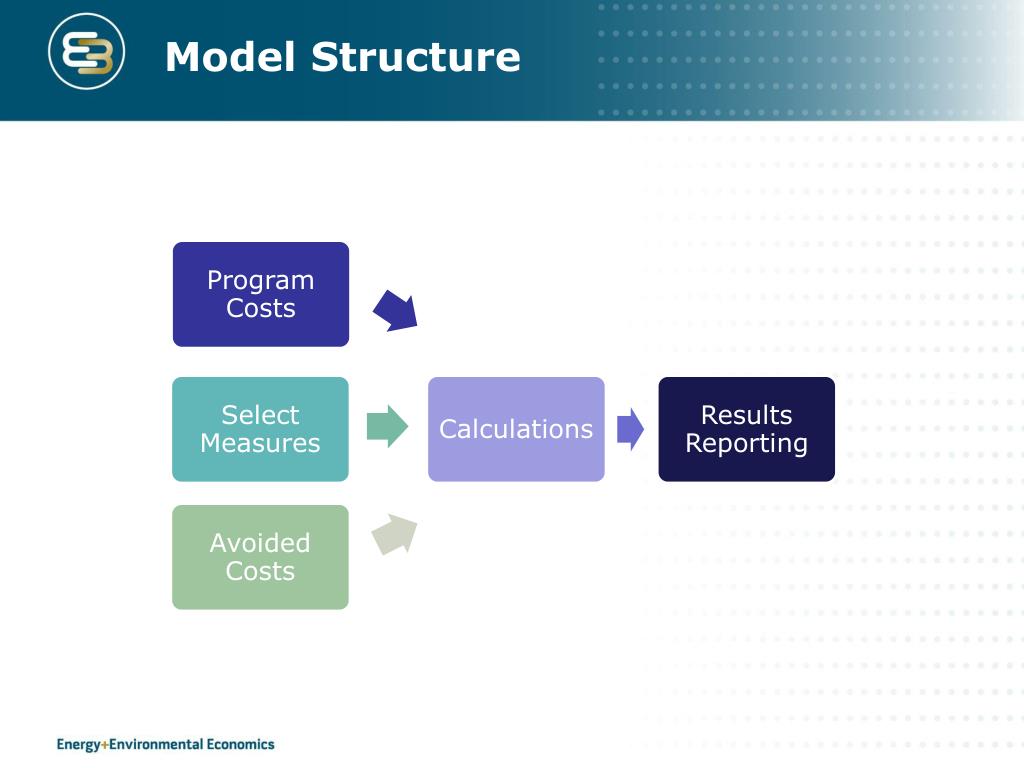 Model Structure

Program Costs

Select Measures

Avoided Costs

Calculations

Results Reporting

Energy+Environmental Economics